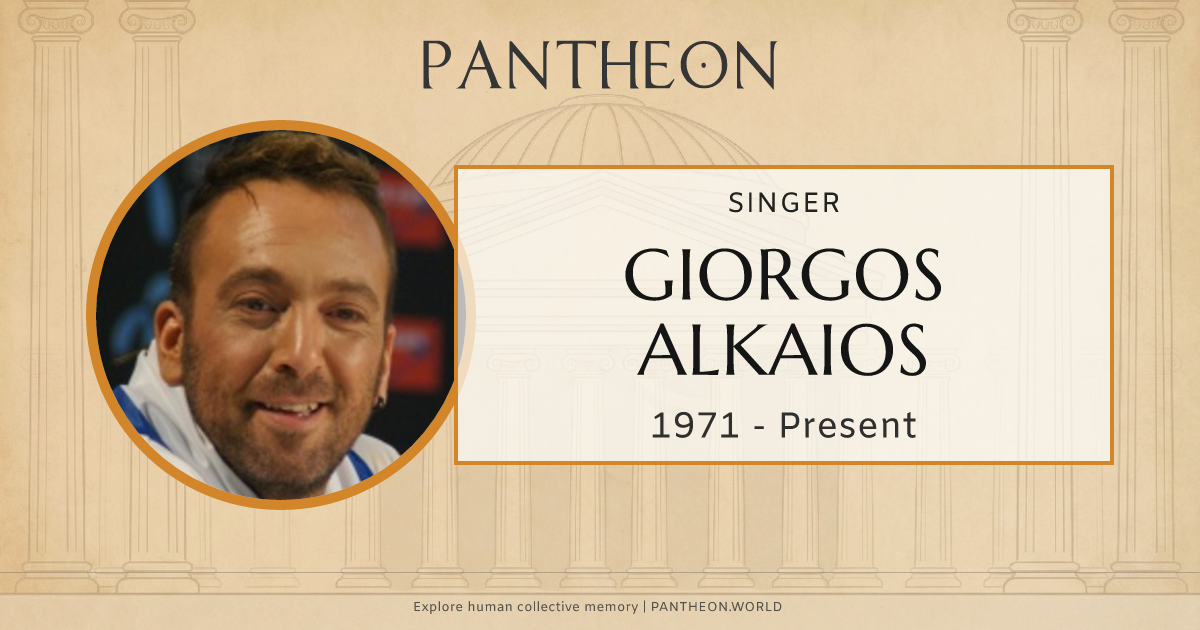 PANTHEON

SINGER

GIORGOS ALKAIOS

1971 - Present

Explore human collective memory | PANTHEON.WORLD